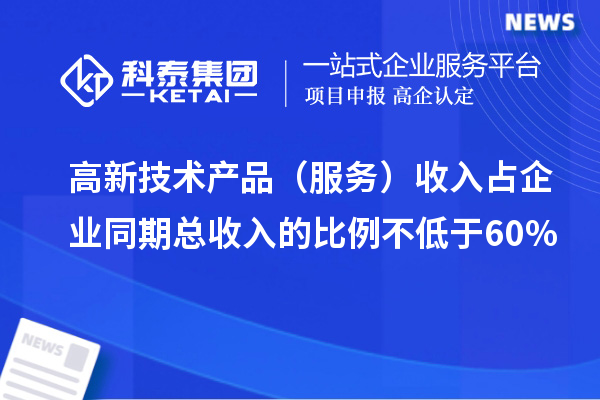 NEWS

科泰集团
KETAI

一站式企业服务平台
项目申报 高企认定

高新技术产品（服务）收入占企业同期总收入的比例不低于60%

NEWS